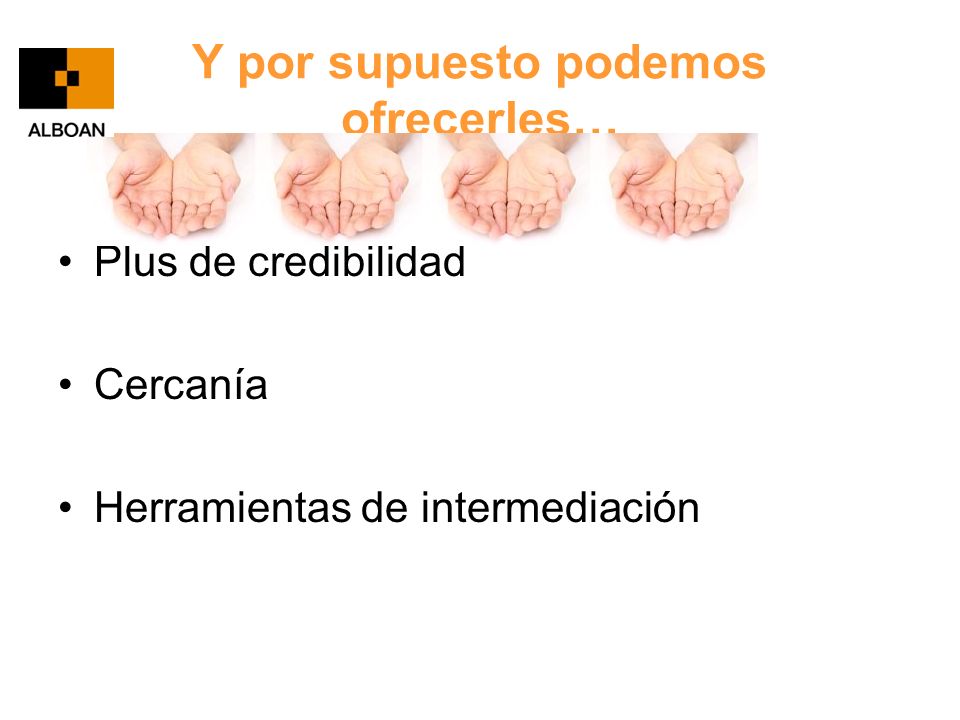 ALBOAN

Y por supuesto podemos ofrecerles…

• Plus de credibilidad

• Cercanía

• Herramientas de intermediación